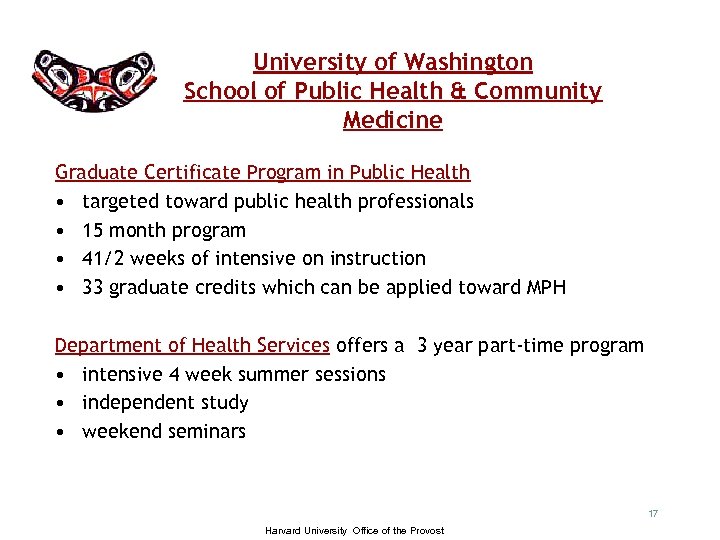 University of Washington
School of Public Health & Community Medicine

Graduate Certificate Program in Public Health
• targeted toward public health professionals
• 15 month program
• 41/2 weeks of intensive on instruction
• 33 graduate credits which can be applied toward MPH

Department of Health Services offers a 3 year part-time program
• intensive 4 week summer sessions
• independent study
• weekend seminars

17

Harvard University Office of the Provost